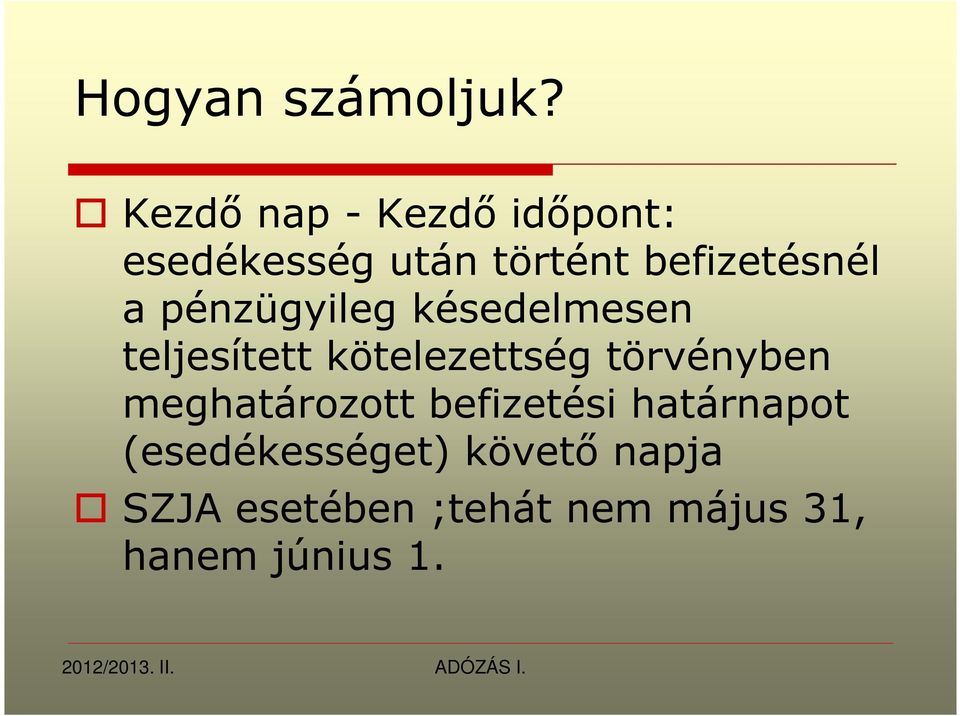 Hogyan számoljuk?

Kezdő nap - Kezdő időpont: esedékesség után történt befizetésnél a pénzügyileg késedelmesen teljesített kötelezettség törvényben meghatározott befizetési határnapot (esedékességet) követő napja

SZJA esetében ;tehát nem május 31, hanem június 1.

2012/2013. II.

ADÓZÁS I.